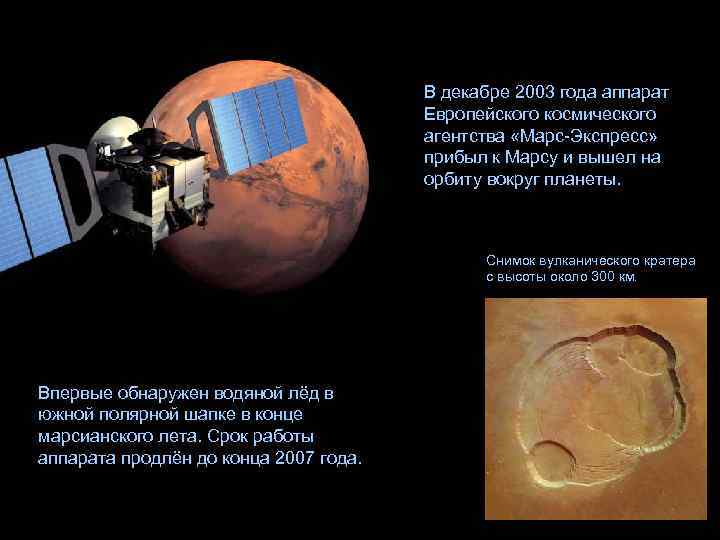 В декабре 2003 года аппарат Европейского космического агентства «Марс-Экспресс» прибыл к Марсу и вышел на орбиту вокруг планеты.

Снимок вулканического кратера с высоты около 300 км.

Впервые обнаружен водяной лёд в южной полярной шапке в конце марсианского лета. Срок работы аппарата продлён до конца 2007 года.